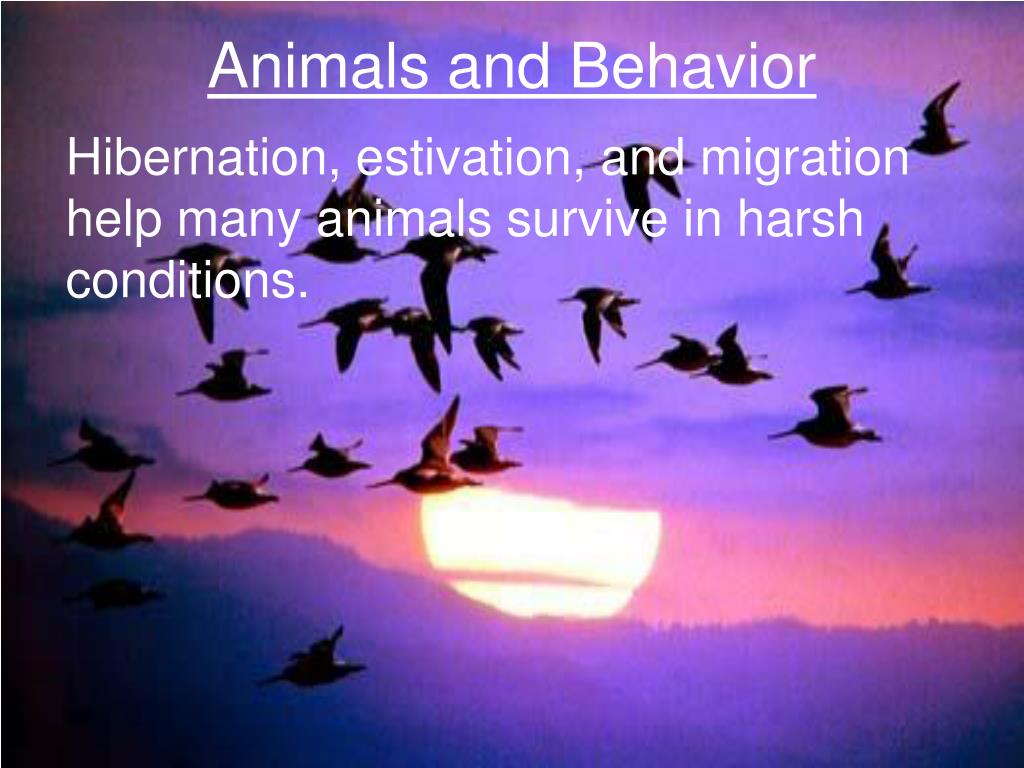 Animals and Behavior

Hibernation, estivation, and migration help many animals survive in harsh conditions.